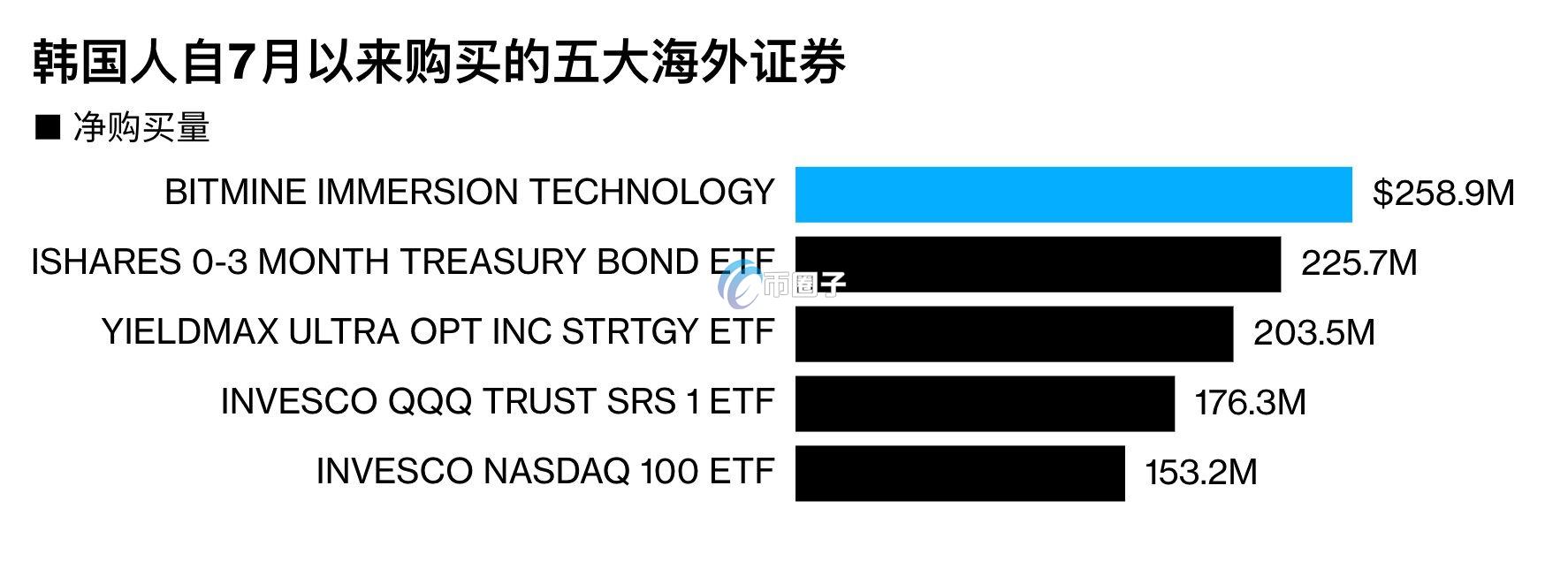 韩国人自7月以来购买的五大海外证券

■ 净购买量

BITMINE IMMERSION TECHNOLOGY $258.9M

ISHARES 0-3 MONTH TREASURY BOND ETF 225.7M

币圈子

YIELDMAX ULTRA OPT INC STRTGY ETF 203.5M

INVESCO QQQ TRUST SRS 1 ETF 176.3M

INVESCO NASDAQ 100 ETF 153.2M